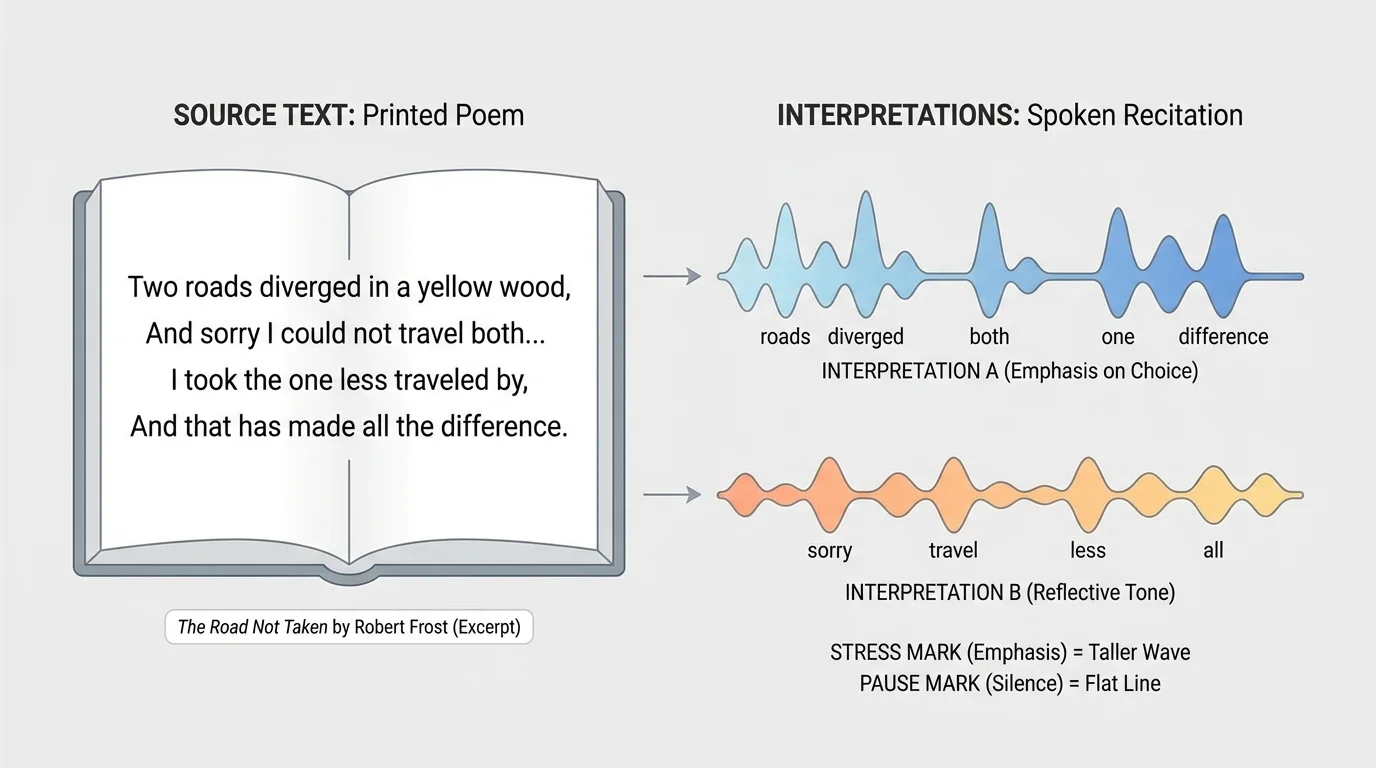 SOURCE TEXT: Printed Poem

Two roads diverged in a yellow wood,
And sorry I could not travel both...
I took the one less traveled by,
And that has made all the difference.

The Road Not Taken by Robert Frost (Excerpt)

INTERPRETATIONS: Spoken Recitation

roads diverged both one difference
INTERPRETATION A (Emphasis on Choice)

sorry travel less all
INTERPRETATION B (Reflective Tone)

STRESS MARK (Emphasis) = Taller Wave
PAUSE MARK (Silence) = Flat Line